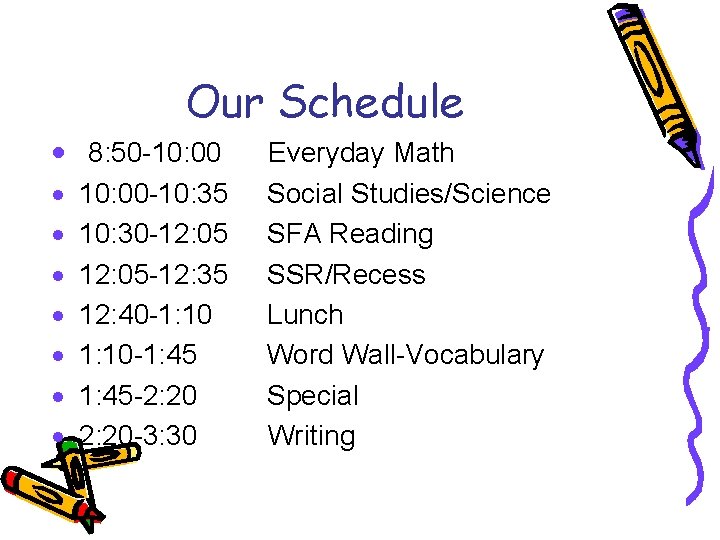 Our Schedule

- 8:50-10:00 Everyday Math
- 10:00-10:35 Social Studies/Science
- 10:30-12:05 SFA Reading
- 12:05-12:35 SSR/Recess
- 12:40-1:10 Lunch
- 1:10-1:45 Word Wall-Vocabulary
- 1:45-2:20 Special
- 2:20-3:30 Writing